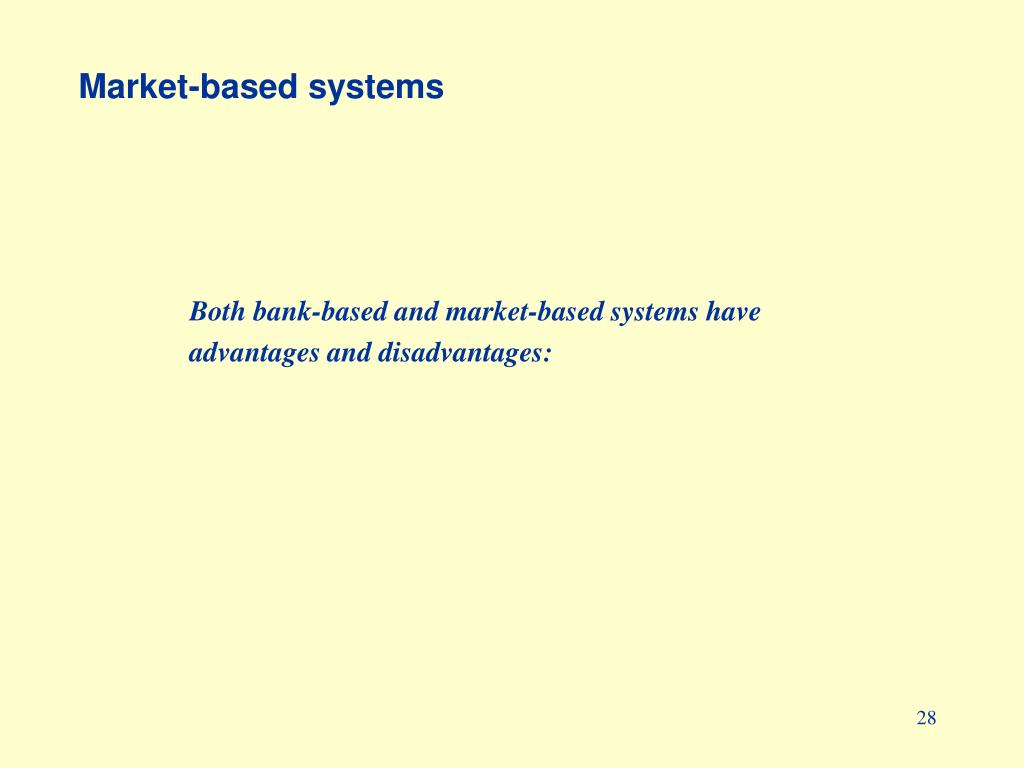 Market-based systems

Both bank-based and market-based systems have advantages and disadvantages:

28